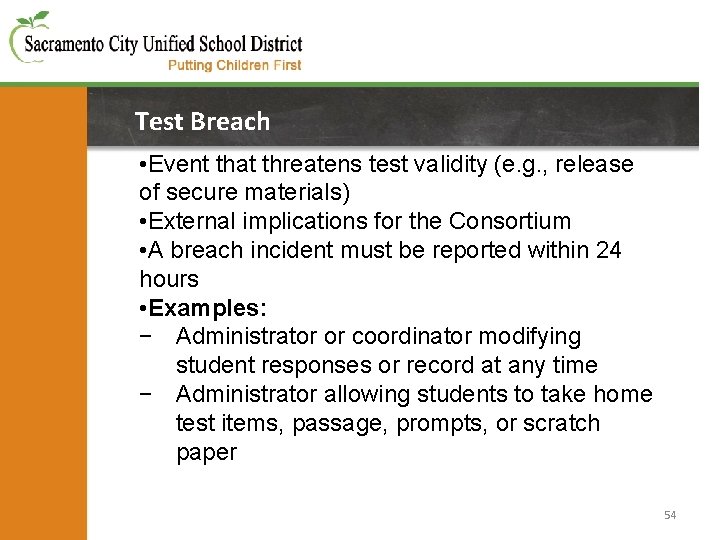 Sacramento City Unified School District
Putting Children First

Test Breach

•Event that threatens test validity (e.g., release of secure materials)
•External implications for the Consortium
•A breach incident must be reported within 24 hours
•Examples:
− Administrator or coordinator modifying student responses or record at any time
− Administrator allowing students to take home test items, passage, prompts, or scratch paper

54